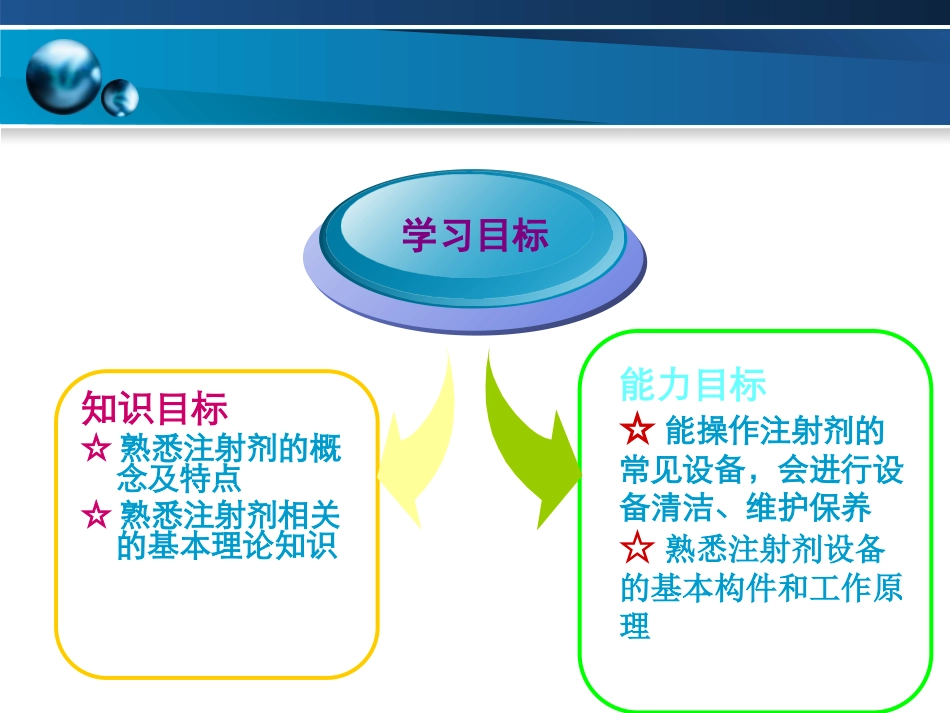 学习目标

知识目标
☆ 熟悉注射剂的概念及特点
☆ 熟悉注射剂相关的基本理论知识

能力目标
☆ 能操作注射剂的常见设备，会进行设备清洁、维护保养
☆ 熟悉注射剂设备的基本构件和工作原理